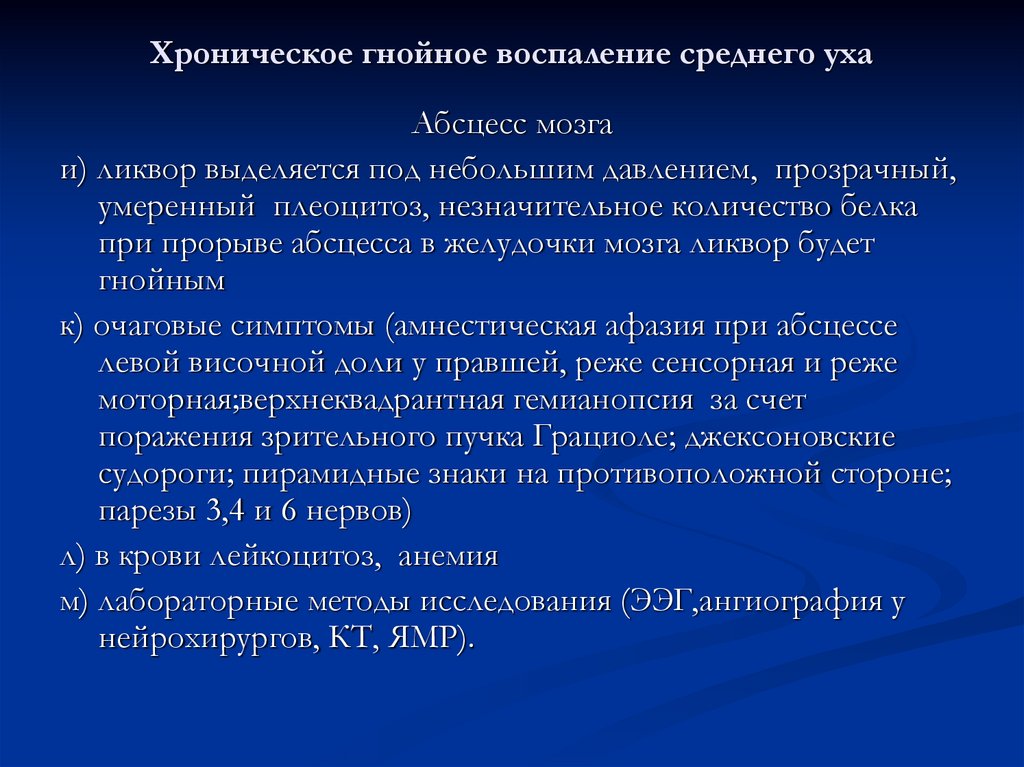 Хроническое гнойное воспаление среднего уха

Абсцесс мозга

и) ликвор выделяется под небольшим давлением, прозрачный, умеренный плеоцитоз, незначительное количество белка при прорыве абсцесса в желудочки мозга ликвор будет гнойным

к) очаговые симптомы (амнестическая афазия при абсцессе левой височной доли у правшей, реже сенсорная и реже моторная;верхнеквадрантная гемианопсия за счет поражения зрительного пучка Грациоле; джексоновские судороги; пирамидные знаки на противоположной стороне; парезы 3,4 и 6 нервов)

л) в крови лейкоцитоз, анемия

м) лабораторные методы исследования (ЭЭГ,ангиография у нейрохирургов, КТ, ЯМР).